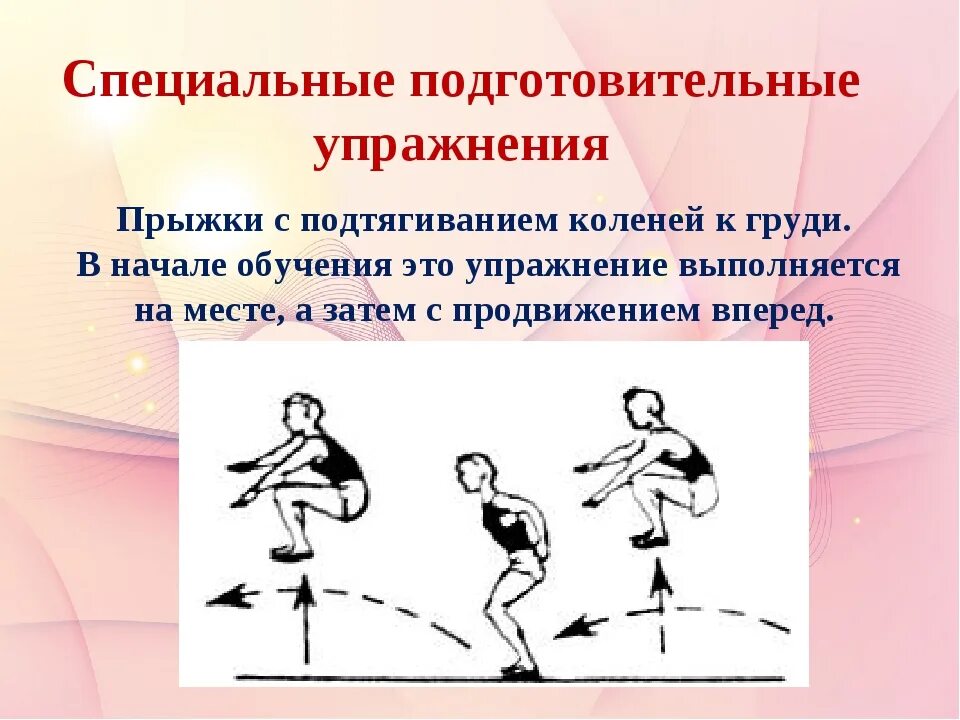 Специальные подготовительные упражнения

Прыжки с подтягиванием коленей к груди. В начале обучения это упражнение выполняется на месте, а затем с продвижением вперед.